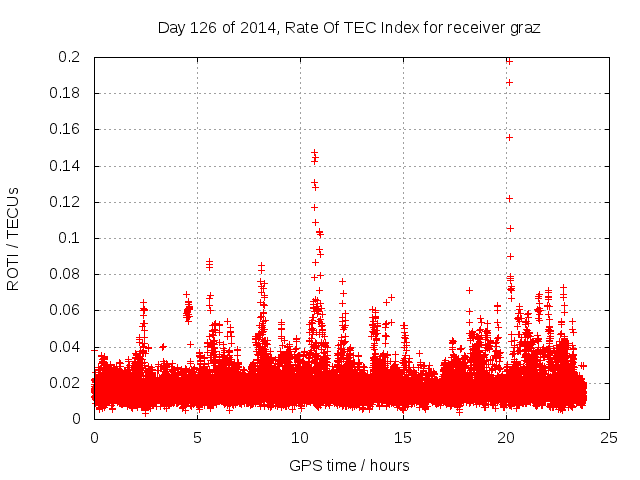 Day 126 of 2014, Rate Of TEC Index for receiver graz

ROTI / TECUs

0.2
0.18
0.16
0.14
0.12
0.1
0.08
0.06
0.04
0.02
0

0
5
10
15
20
25

GPS time / hours